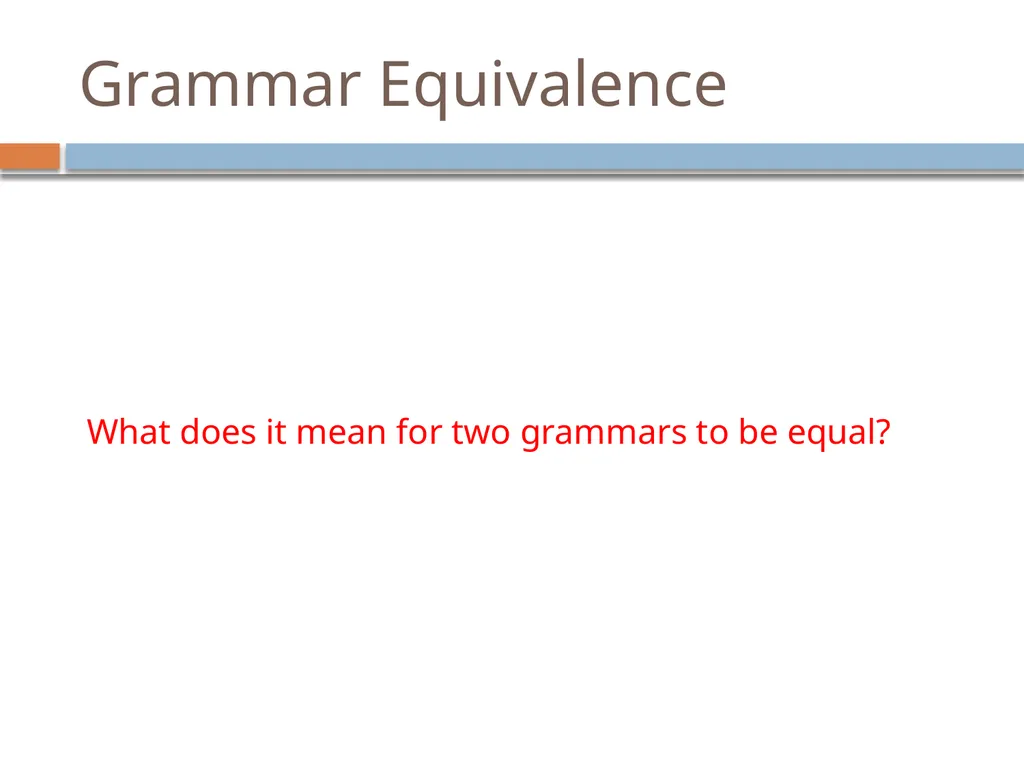 Grammar Equivalence

What does it mean for two grammars to be equal?